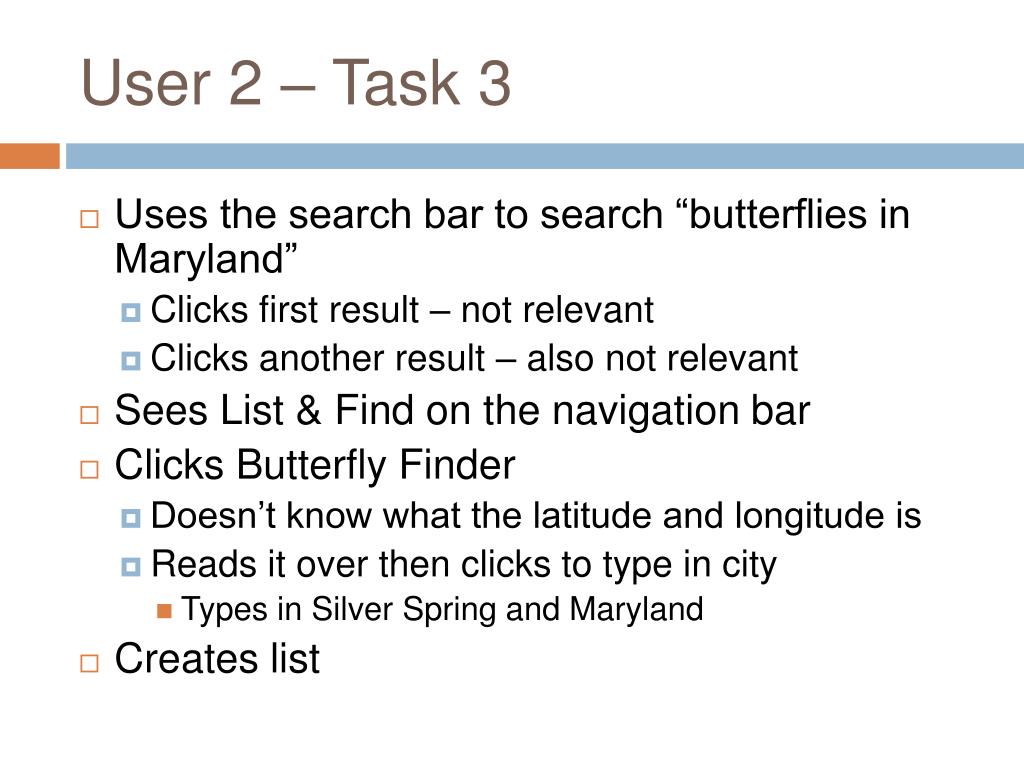 User 2 – Task 3

Uses the search bar to search “butterflies in Maryland”

Clicks first result – not relevant

Clicks another result – also not relevant

Sees List & Find on the navigation bar

Clicks Butterfly Finder

Doesn’t know what the latitude and longitude is

Reads it over then clicks to type in city

Types in Silver Spring and Maryland

Creates list